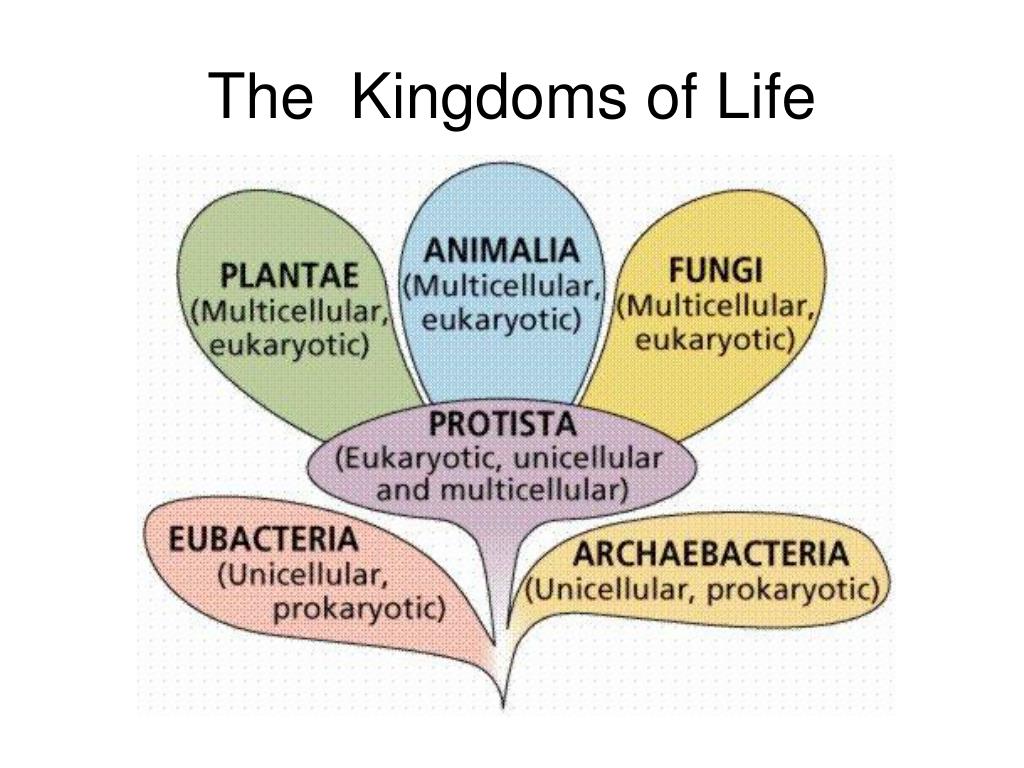 The Kingdoms of Life

PLANTAE
(Multicellular, eukaryotic)

ANIMALIA
(Multicellular, eukaryotic)

FUNGI
(Multicellular, eukaryotic)

PROTISTA
(Eukaryotic, unicellular and multicellular)

EUBACTERIA
(Unicellular, prokaryotic)

ARCHAEBACTERIA
(Unicellular, prokaryotic)